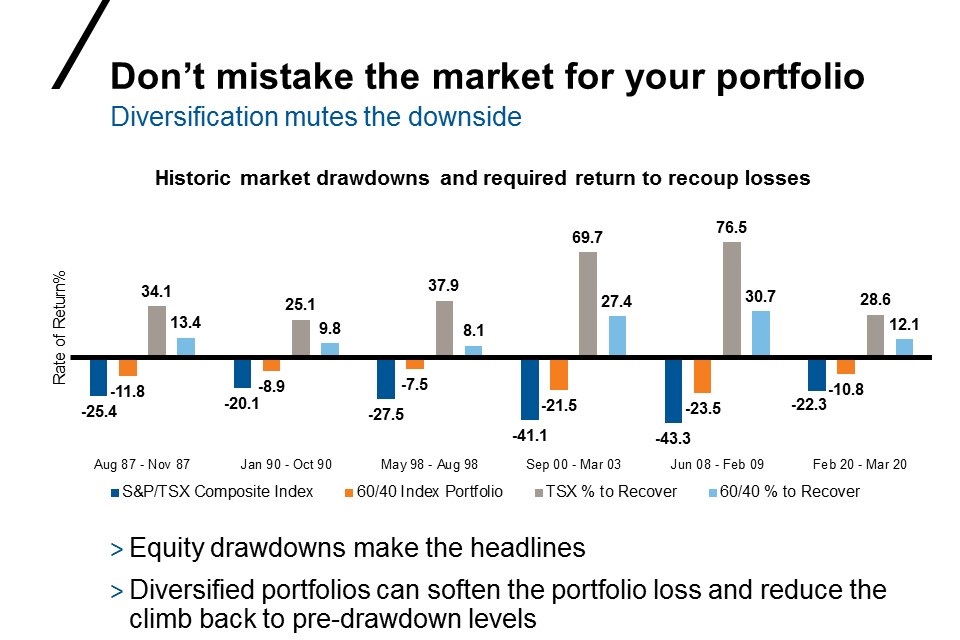 Don’t mistake the market for your portfolio
Diversification mutes the downside

Historic market drawdowns and required return to recoup losses

Rate of Return%

34.1 13.4 -25.4 -11.8
25.1 9.8 -20.1 -8.9
37.9 8.1 -27.5 -7.5
69.7 27.4 -41.1 -21.5
76.5 30.7 -43.3 -23.5
28.6 12.1 -22.3 -10.8

Aug 87 - Nov 87
Jan 90 - Oct 90
May 98 - Aug 98
Sep 00 - Mar 03
Jun 08 - Feb 09
Feb 20 - Mar 20

S&P/TSX Composite Index
60/40 Index Portfolio
TSX % to Recover
60/40 % to Recover

> Equity drawdowns make the headlines
> Diversified portfolios can soften the portfolio loss and reduce the climb back to pre-drawdown levels